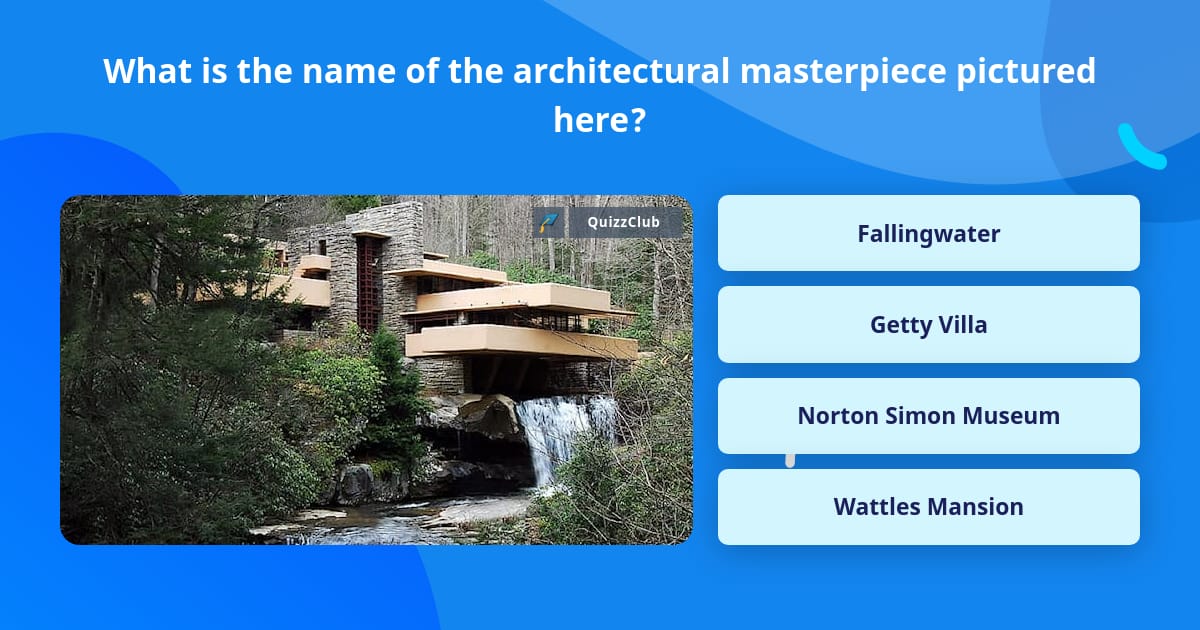 What is the name of the architectural masterpiece pictured here?

QuizzClub

Fallingwater

Getty Villa

Norton Simon Museum

Wattles Mansion